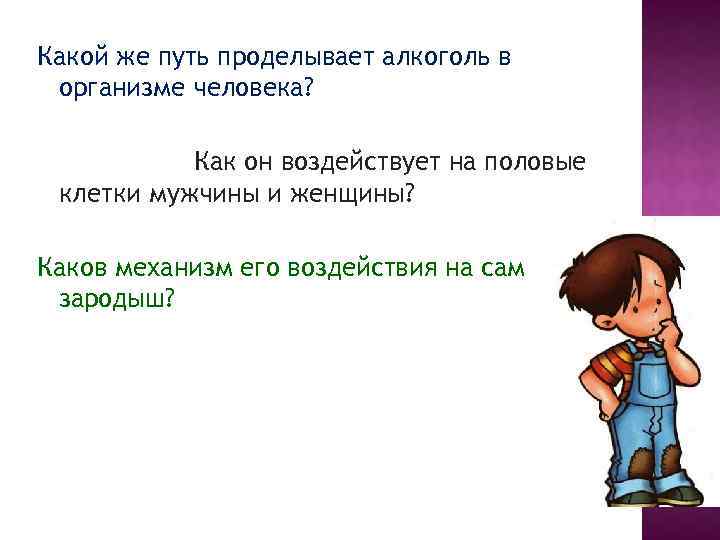 Какой же путь проделывает алкоголь в организме человека?

Как он воздействует на половые клетки мужчины и женщины?

Каков механизм его воздействия на сам зародыш?